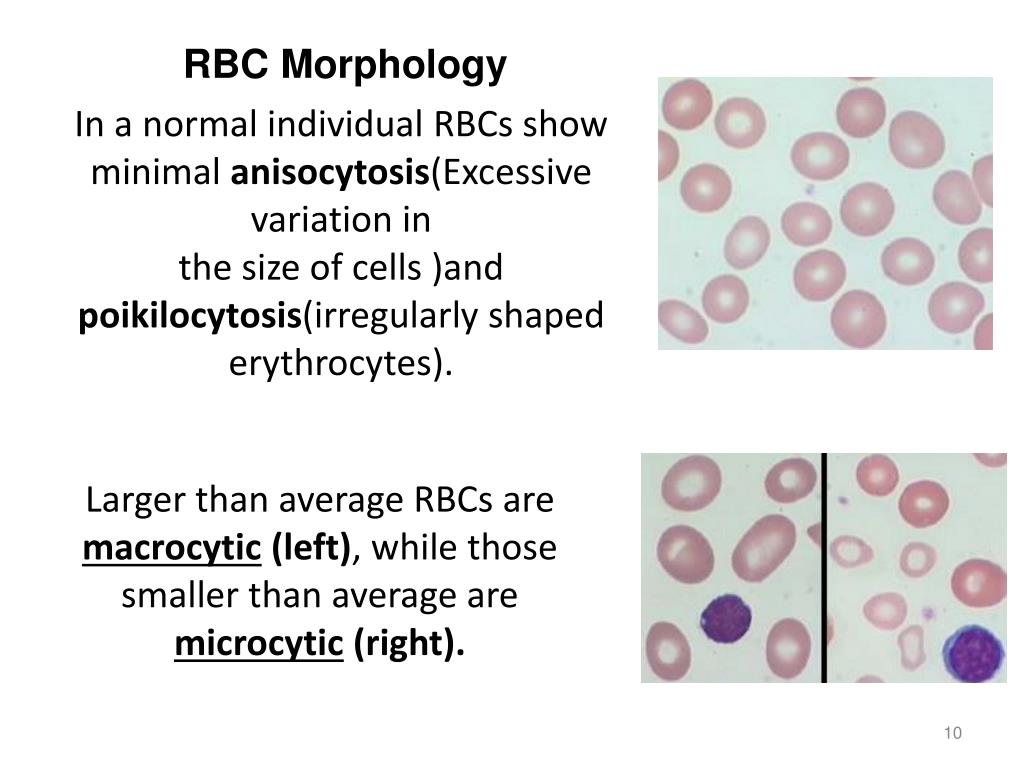 RBC Morphology

In a normal individual RBCs show minimal anisocytosis(Excessive variation in
the size of cells )and poikilocytosis(irregularly shaped erythrocytes).

Larger than average RBCs are macrocytic (left), while those smaller than average are microcytic (right).

10